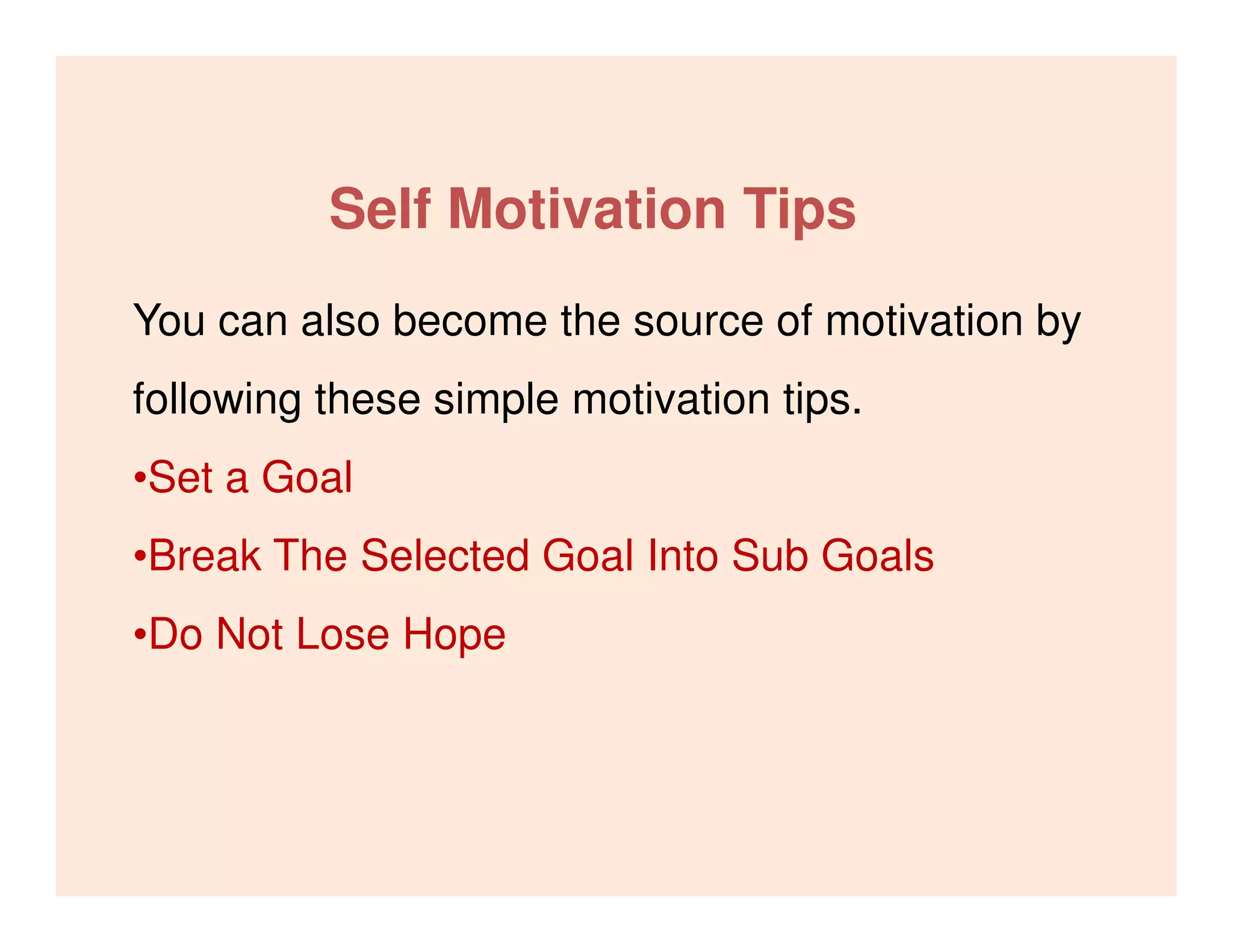 Self Motivation Tips

You can also become the source of motivation by following these simple motivation tips.

•Set a Goal

•Break The Selected Goal Into Sub Goals

•Do Not Lose Hope